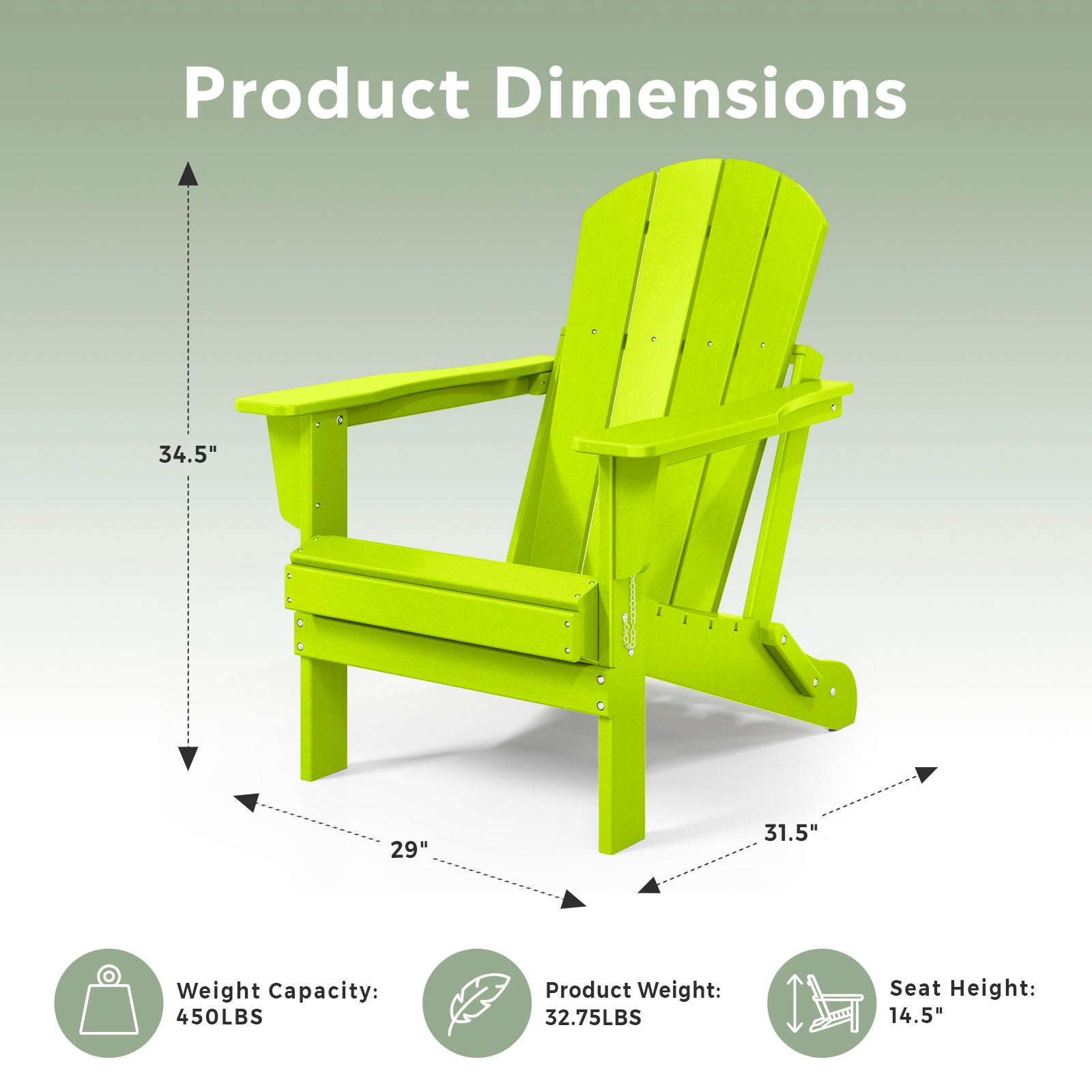 Product Dimensions

34.5"

29"

31.5"

Weight Capacity:
450LBS

Product Weight:
32.75LBS

Seat Height:
14.5"